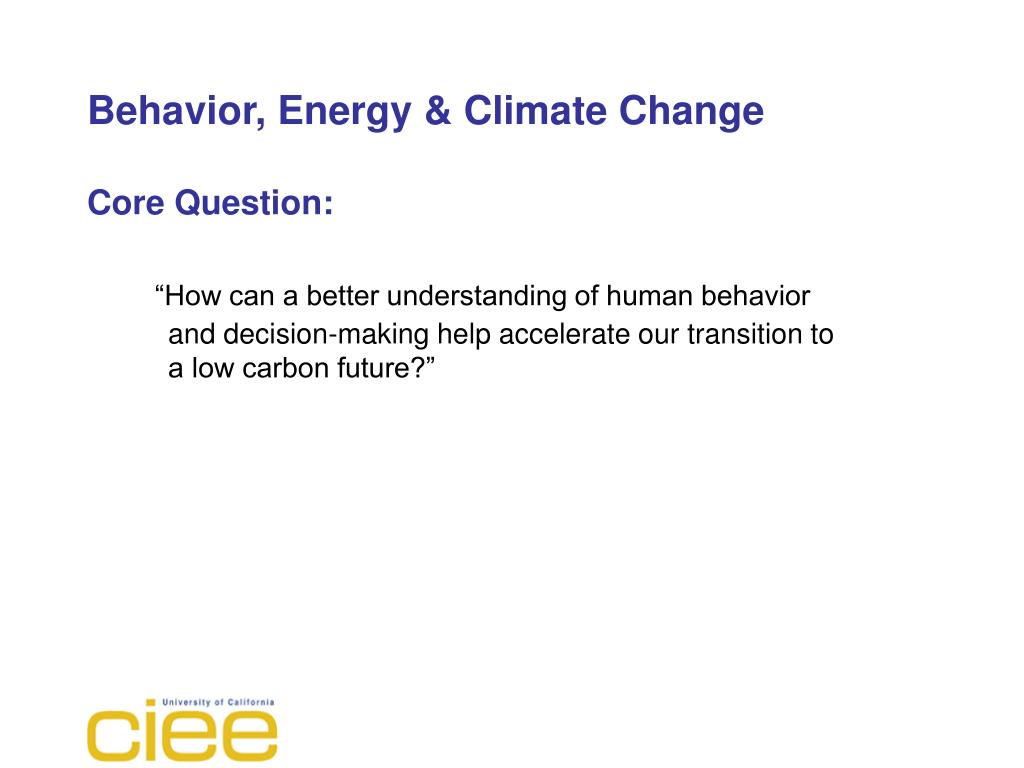 Behavior, Energy & Climate Change

Core Question:

“How can a better understanding of human behavior and decision-making help accelerate our transition to a low carbon future?”

University of California
ciee